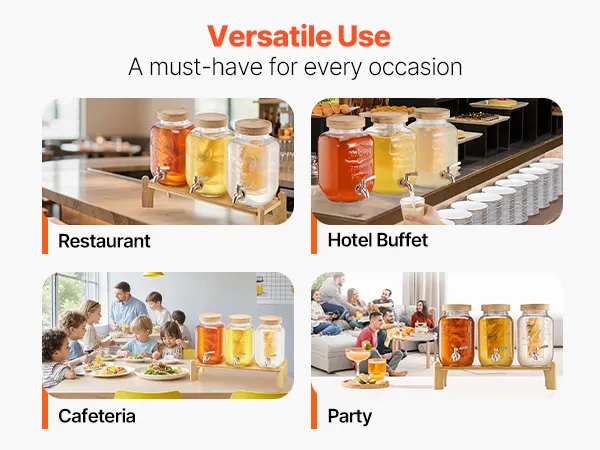 Versatile Use
A must-have for every occasion

Restaurant

Hotel Buffet

Cafeteria

Party